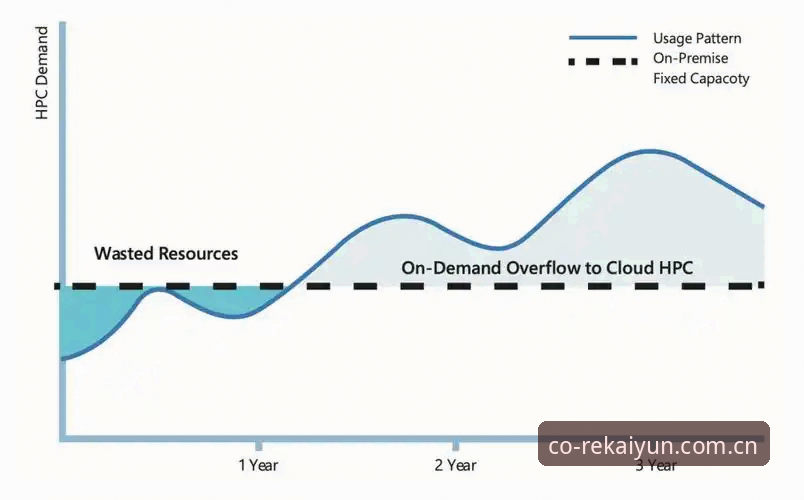 HPC Demand

Usage Pattern
On-Premise Fixed Capacoty

Wasted Resources

On-Demand Overflow to Cloud HPC

1 Year
2 Year
3 Year

co-rekaiyun.com.cn